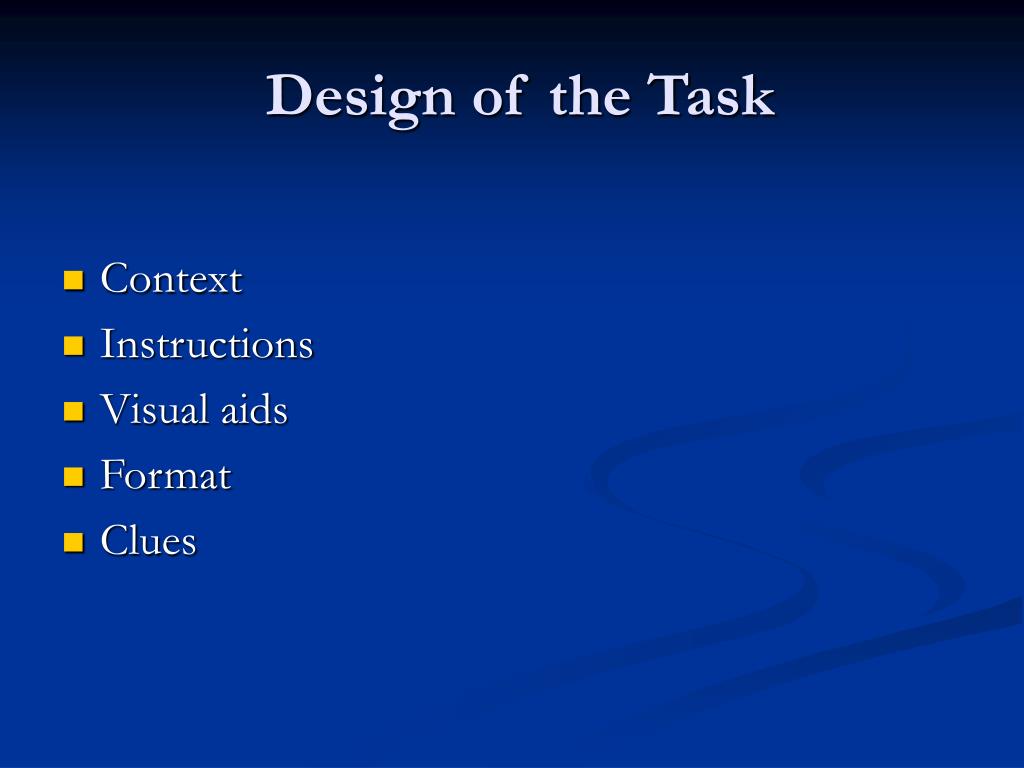 Design of the Task

- Context
- Instructions
- Visual aids
- Format
- Clues